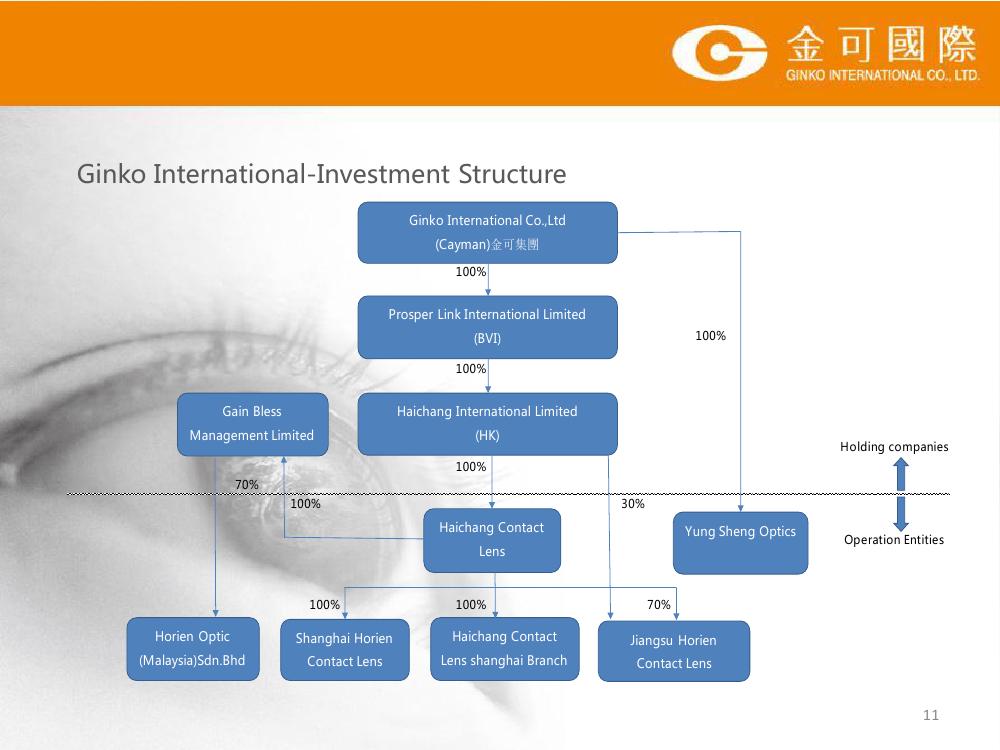 金可國際
GINKO INTERNATIONAL CO., LTD.

Ginko International-Investment Structure

Ginko International Co.,Ltd (Cayman)金可集團

100%

Prosper Link International Limited (BVI)

100%

100%

Gain Bless Management Limited

Haichang International Limited (HK)

Holding companies

100%

70%

100%

30%

Haichang Contact Lens

Yung Sheng Optics

Operation Entities

100%

100%

70%

Horien Optic (Malaysia)Sdn.Bhd

Shanghai Horien Contact Lens

Haichang Contact Lens shanghai Branch

Jiangsu Horien Contact Lens

11